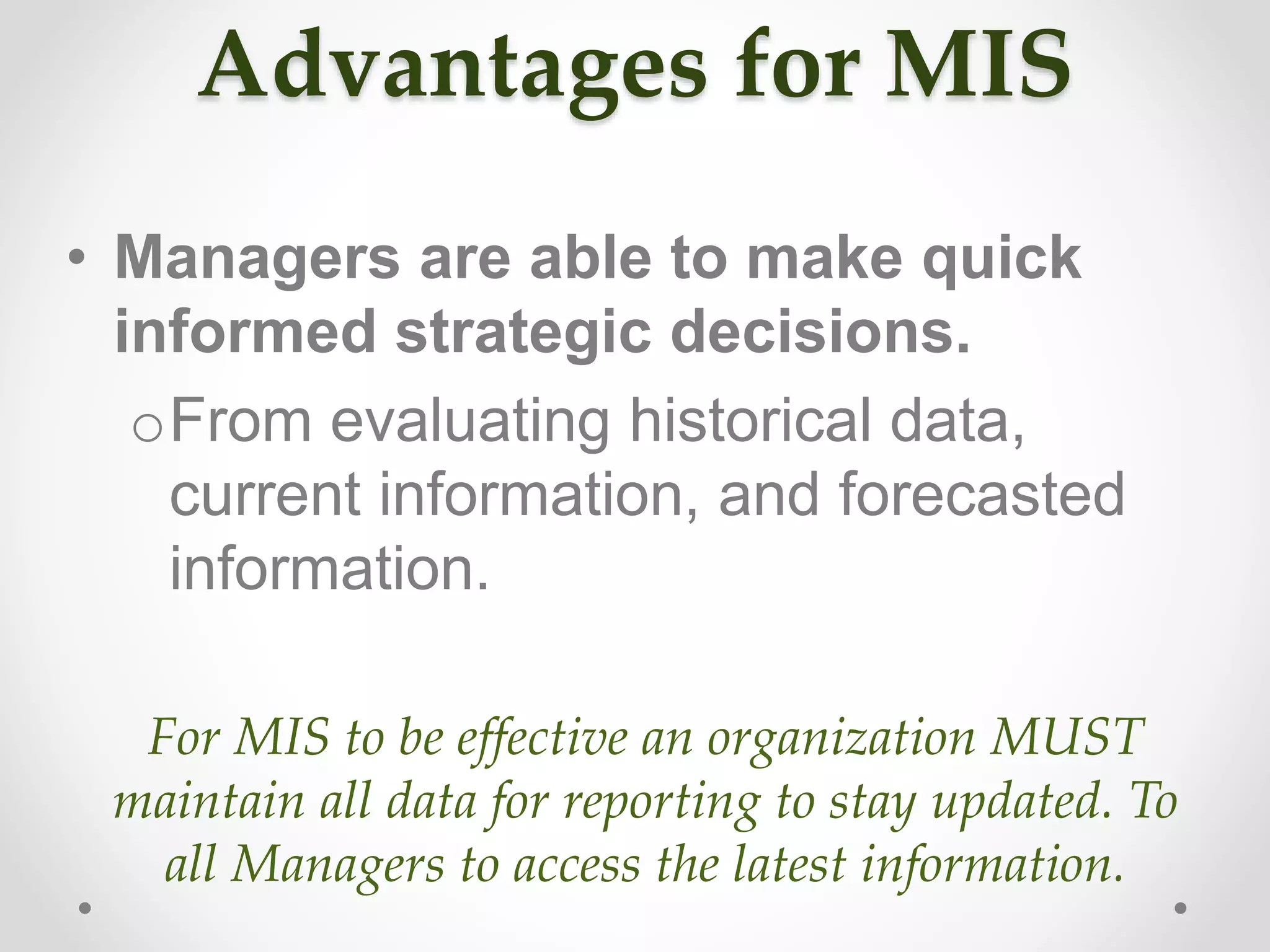 Advantages for MIS

• Managers are able to make quick informed strategic decisions.

o From evaluating historical data, current information, and forecasted information.

For MIS to be effective an organization MUST maintain all data for reporting to stay updated. To all Managers to access the latest information.